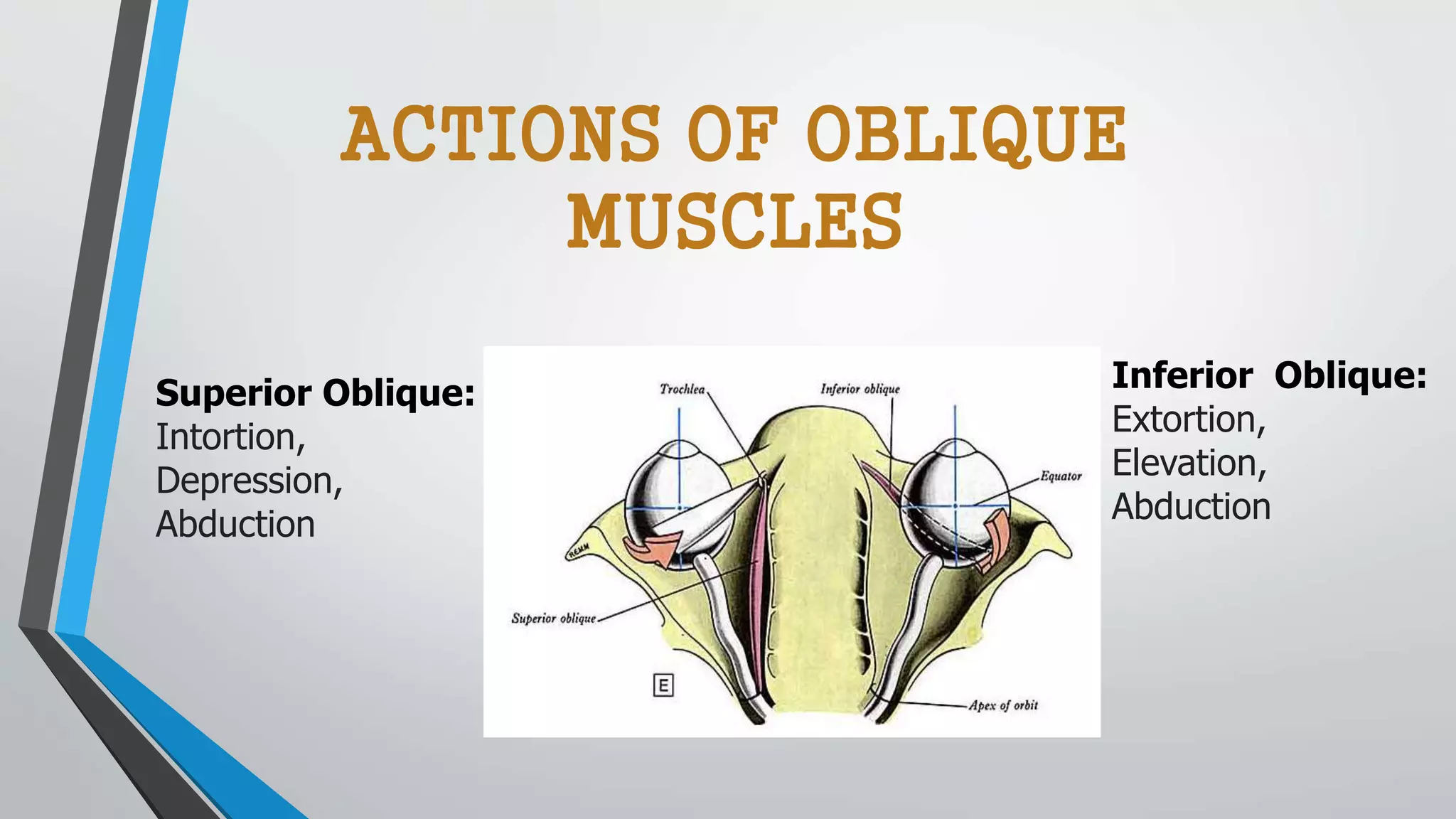 ACTIONS OF OBLIQUE MUSCLES

Superior Oblique:
Intortion,
Depression,
Abduction

Trochlea
Inferior oblique
Equator
REMM
Superior oblique
E
Apex of orbit

Inferior Oblique:
Extortion,
Elevation,
Abduction